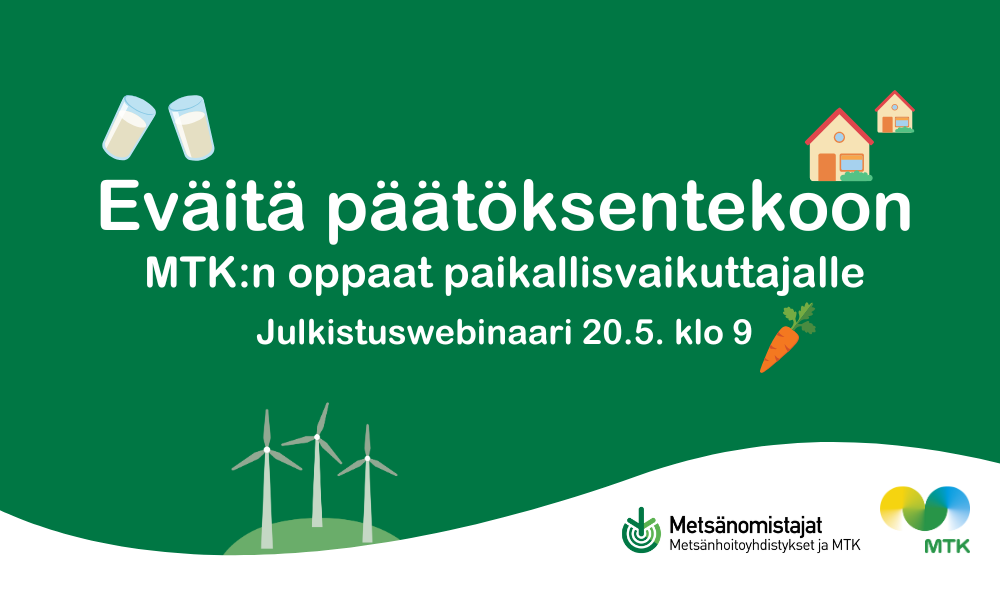 Eväitä päätöksentekoon
MTK:n oppaat paikallisvaikuttajalle
Julkistuswebinaari 20.5. klo 9

Metsänomistajat
Metsänhoitoyhdistykset ja MTK

MTK